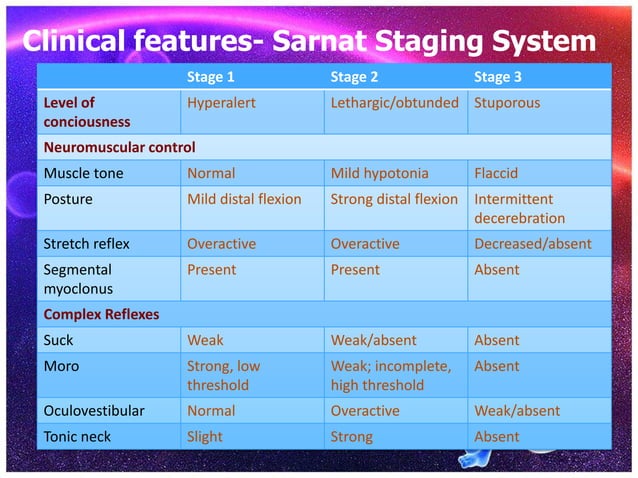 Clinical features- Sarnat Staging System

| | Stage 1 | Stage 2 | Stage 3 |
|---|---|---|---|
| Level of conciousness | Hyperalert | Lethargic/obtunded | Stuporous |
| Neuromuscular control | | | |
| Muscle tone | Normal | Mild hypotonia | Flaccid |
| Posture | Mild distal flexion | Strong distal flexion | Intermittent decerebration |
| Stretch reflex | Overactive | Overactive | Decreased/absent |
| Segmental myoclonus | Present | Present | Absent |
| Complex Reflexes | | | |
| Suck | Weak | Weak/absent | Absent |
| Moro | Strong, low threshold | Weak; incomplete, high threshold | Absent |
| Oculovestibular | Normal | Overactive | Weak/absent |
| Tonic neck | Slight | Strong | Absent |